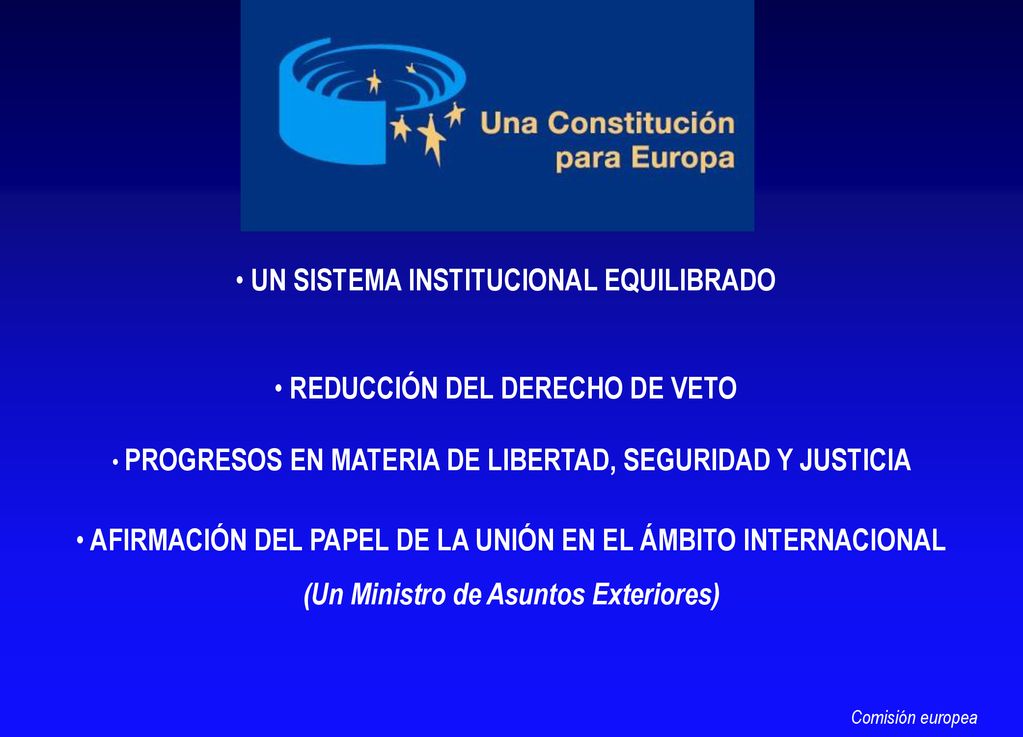 Una Constitución para Europa

• UN SISTEMA INSTITUCIONAL EQUILIBRADO

• REDUCCIÓN DEL DERECHO DE VETO

• PROGRESOS EN MATERIA DE LIBERTAD, SEGURIDAD Y JUSTICIA

• AFIRMACIÓN DEL PAPEL DE LA UNIÓN EN EL ÁMBITO INTERNACIONAL
(Un Ministro de Asuntos Exteriores)

Comisión europea